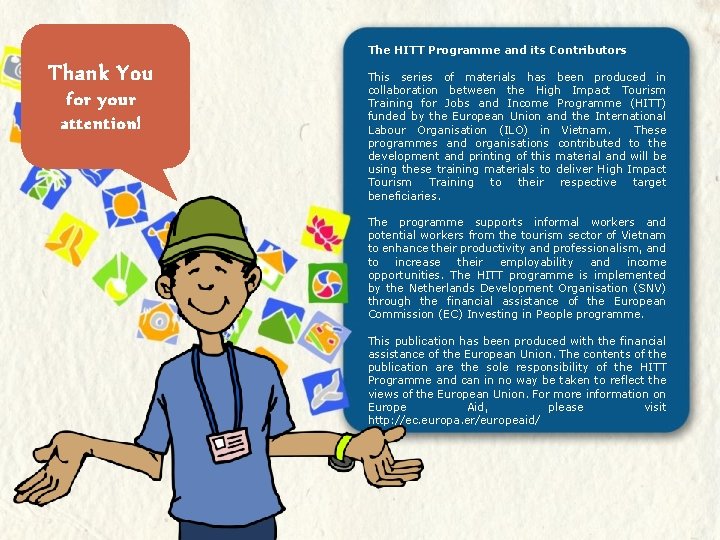 Thank You for your attention!

The HITT Programme and its Contributors

This series of materials has been produced in collaboration between the High Impact Tourism Training for Jobs and Income Programme (HITT) funded by the European Union and the International Labour Organisation (ILO) in Vietnam. These programmes and organisations contributed to the development and printing of this material and will be using these training materials to deliver High Impact Tourism Training to their respective target beneficiaries.

The programme supports informal workers and potential workers from the tourism sector of Vietnam to enhance their productivity and professionalism, and to increase their employability and income opportunities. The HITT programme is implemented by the Netherlands Development Organisation (SNV) through the financial assistance of the European Commission (EC) Investing in People programme.

This publication has been produced with the financial assistance of the European Union. The contents of the publication are the sole responsibility of the HITT Programme and can in no way be taken to reflect the views of the European Union. For more information on Europe Aid, please visit http://ec.europa.er/europeaid/